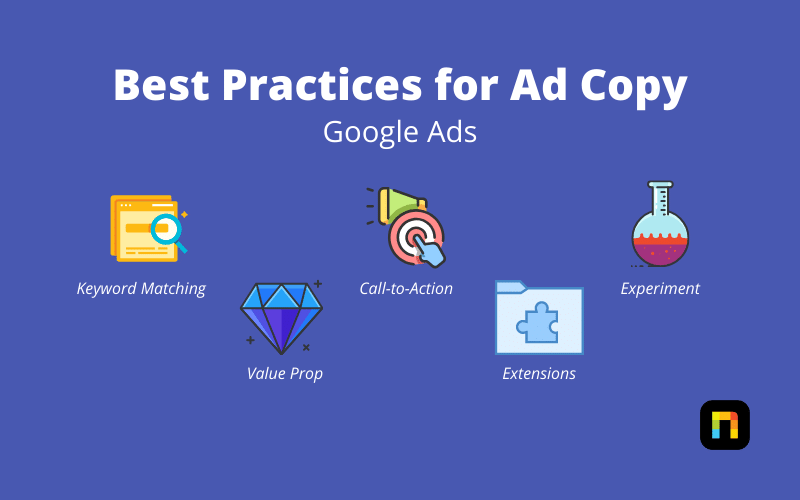 Best Practices for Ad Copy
Google Ads

Keyword Matching

Value Prop

Call-to-Action

Extensions

Experiment